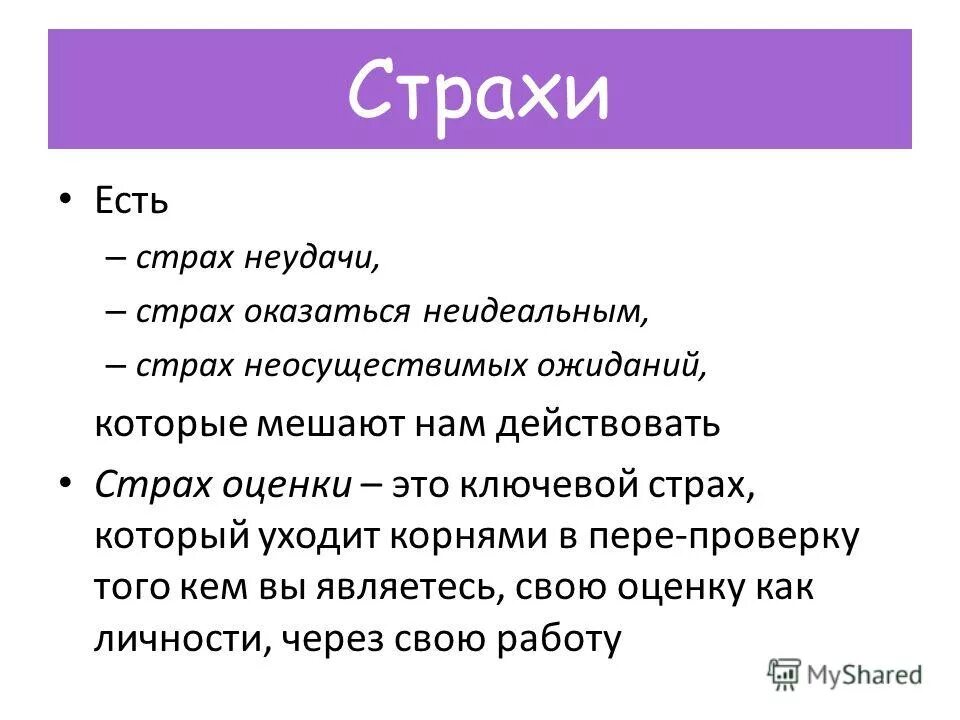 Страхи

• Есть
– страх неудачи,
– страх оказаться неидеальным,
– страх неосуществимых ожиданий,
которые мешают нам действовать

• Страх оценки – это ключевой страх, который уходит корнями в пере-проверку того кем вы являетесь, свою оценку как личности, через свою работу

MyShared